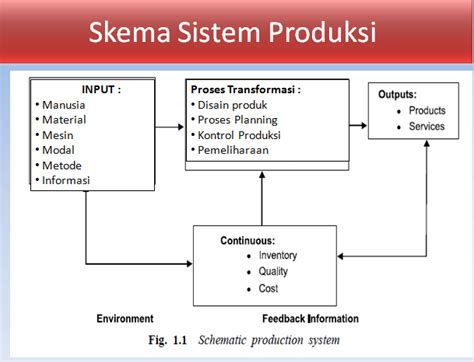 Skema Sistem Produksi

INPUT :
• Manusia
• Material
• Mesin
• Modal
• Metode
• Informasi

Proses Transformasi :
• Disain produk
• Proses Planning
• Kontrol Produksi
• Pemeliharaan

Outputs:
• Products
• Services

Continuous:
• Inventory
• Quality
• Cost

Environment

Feedback Information

Fig. 1.1 Schematic production system